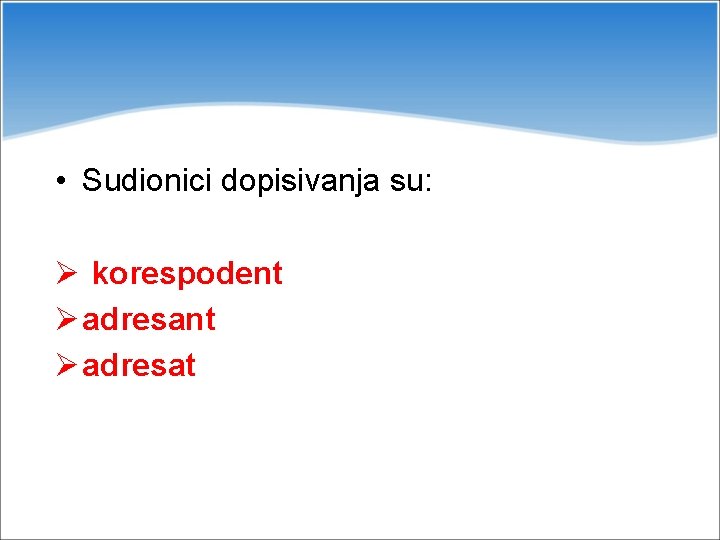 • Sudionici dopisivanja su:

➢ korespodent
➢ adresant
➢ adresat